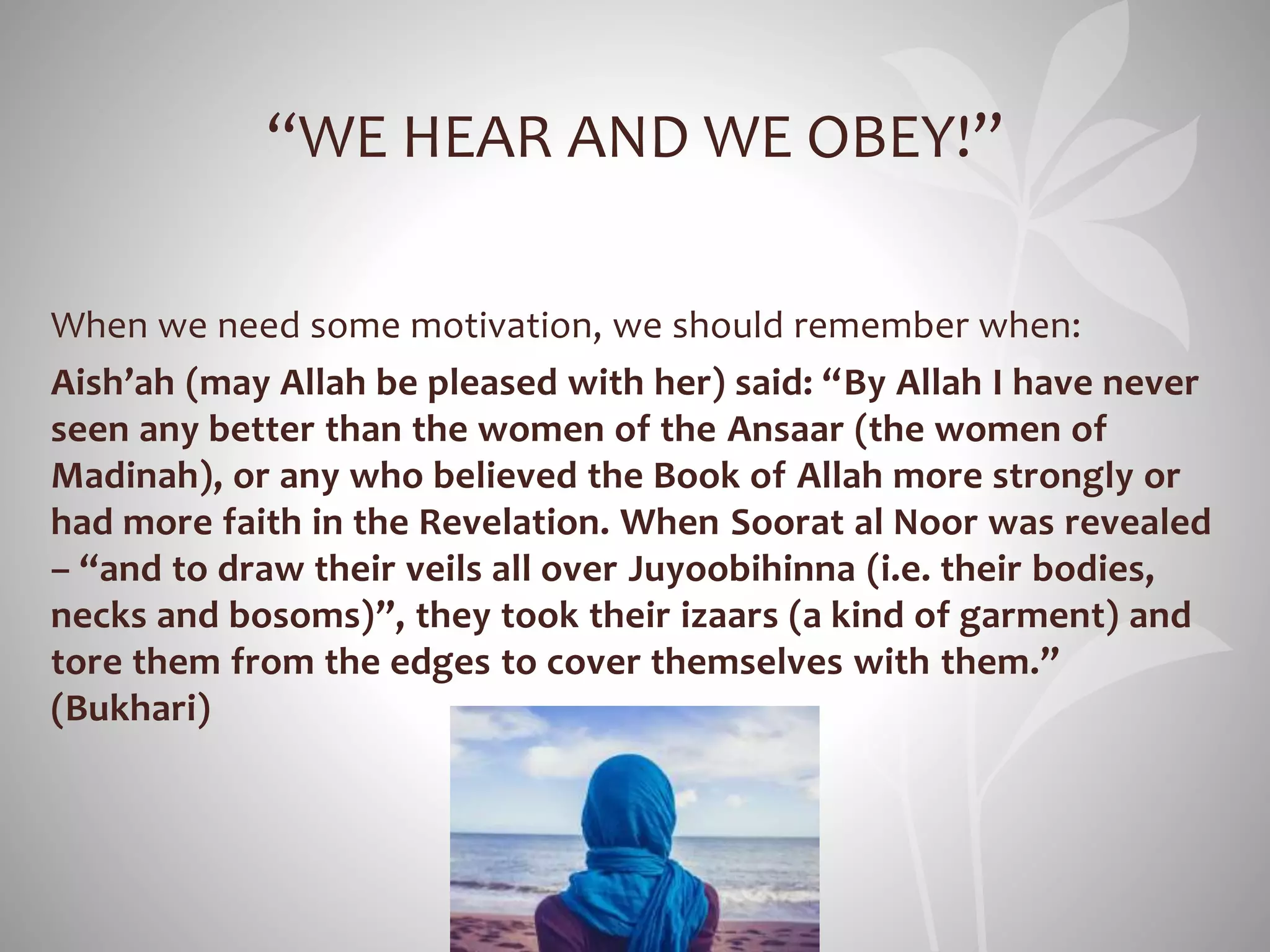 “WE HEAR AND WE OBEY!”

When we need some motivation, we should remember when:

Aish’ah (may Allah be pleased with her) said: “By Allah I have never seen any better than the women of the Ansaar (the women of Madinah), or any who believed the Book of Allah more strongly or had more faith in the Revelation. When Soorat al Noor was revealed – “and to draw their veils all over Juyoobihinna (i.e. their bodies, necks and bosoms)”, they took their izaars (a kind of garment) and tore them from the edges to cover themselves with them.” (Bukhari)